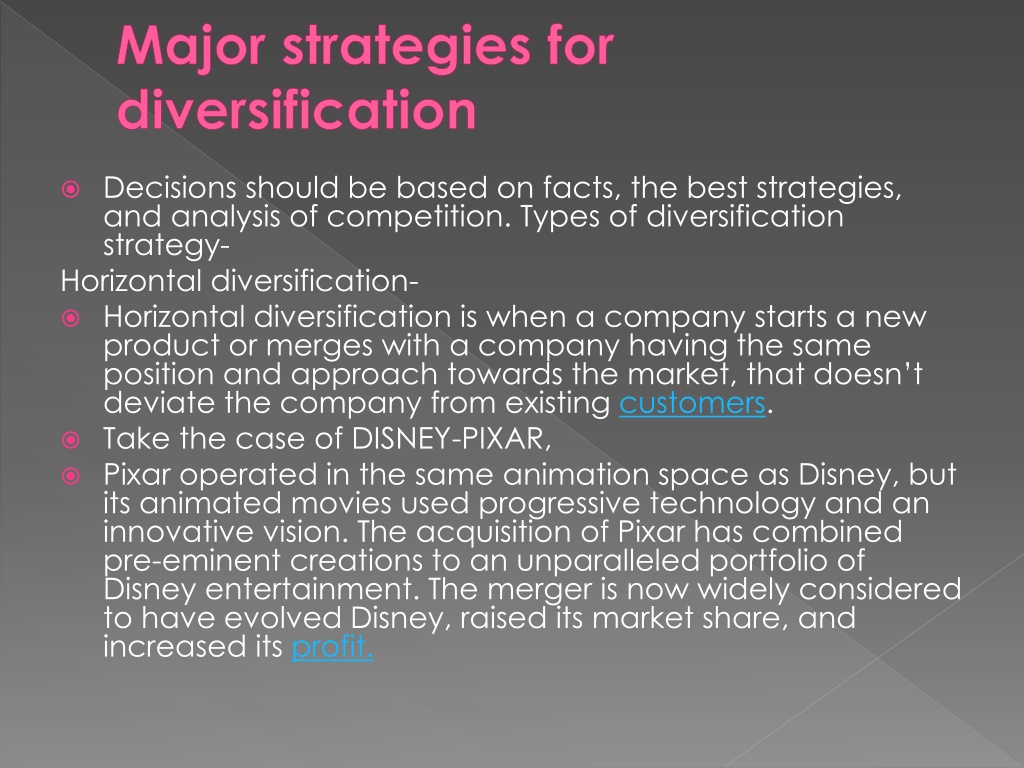 Major strategies for diversification

Decisions should be based on facts, the best strategies, and analysis of competition. Types of diversification strategy-

Horizontal diversification-

Horizontal diversification is when a company starts a new product or merges with a company having the same position and approach towards the market, that doesn't deviate the company from existing customers.

Take the case of DISNEY-PIXAR,

Pixar operated in the same animation space as Disney, but its animated movies used progressive technology and an innovative vision. The acquisition of Pixar has combined pre-eminent creations to an unparalleled portfolio of Disney entertainment. The merger is now widely considered to have evolved Disney, raised its market share, and increased its profit.